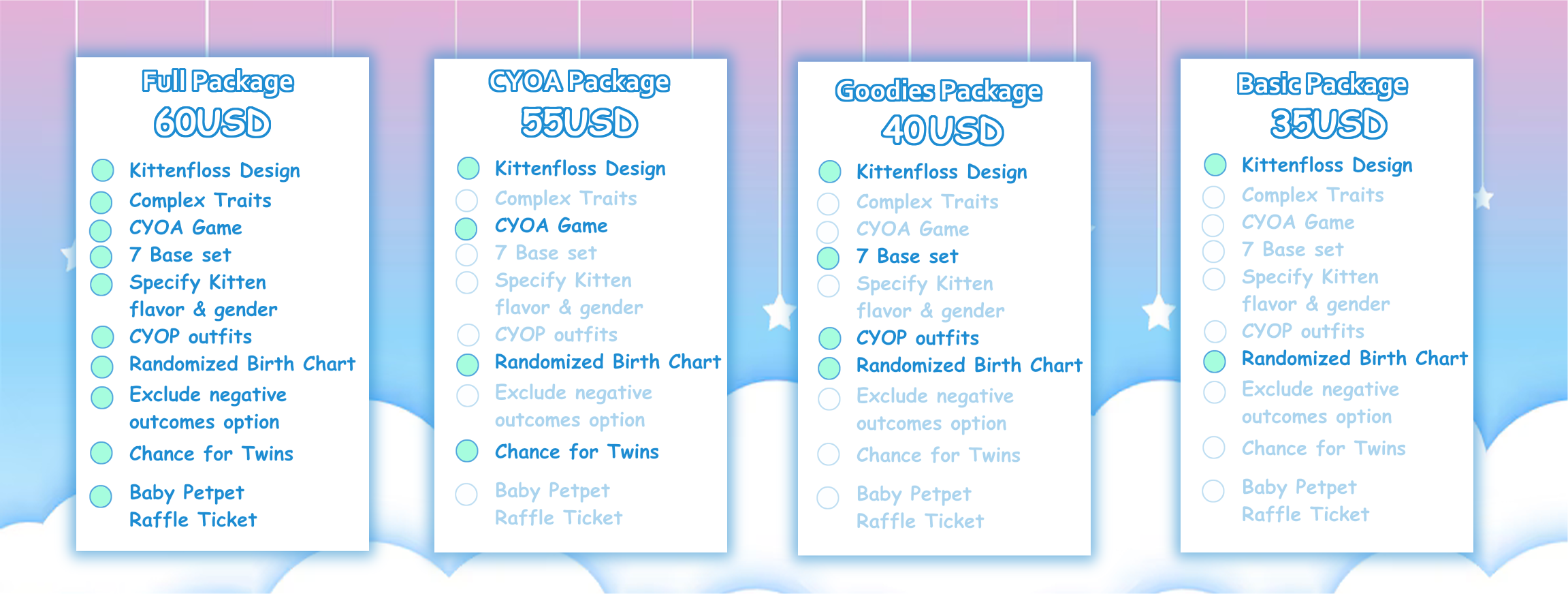 Full Package
60USD

Kittenfloss Design
Complex Traits
CYOA Game
7 Base set
Specify Kitten flavor & gender
CYOP outfits
Randomized Birth Chart
Exclude negative outcomes option
Chance for Twins
Baby Petpet Raffle Ticket

CYOA Package
55USD

Kittenfloss Design
Complex Traits
CYOA Game
7 Base set
Specify Kitten flavor & gender
CYOP outfits
Randomized Birth Chart
Exclude negative outcomes option
Chance for Twins
Baby Petpet Raffle Ticket

Goodies Package
40USD

Kittenfloss Design
Complex Traits
CYOA Game
7 Base set
Specify Kitten flavor & gender
CYOP outfits
Randomized Birth Chart
Exclude negative outcomes option
Chance for Twins
Baby Petpet Raffle Ticket

Basic Package
35USD

Kittenfloss Design
Complex Traits
CYOA Game
7 Base set
Specify Kitten flavor & gender
CYOP outfits
Randomized Birth Chart
Exclude negative outcomes option
Chance for Twins
Baby Petpet Raffle Ticket